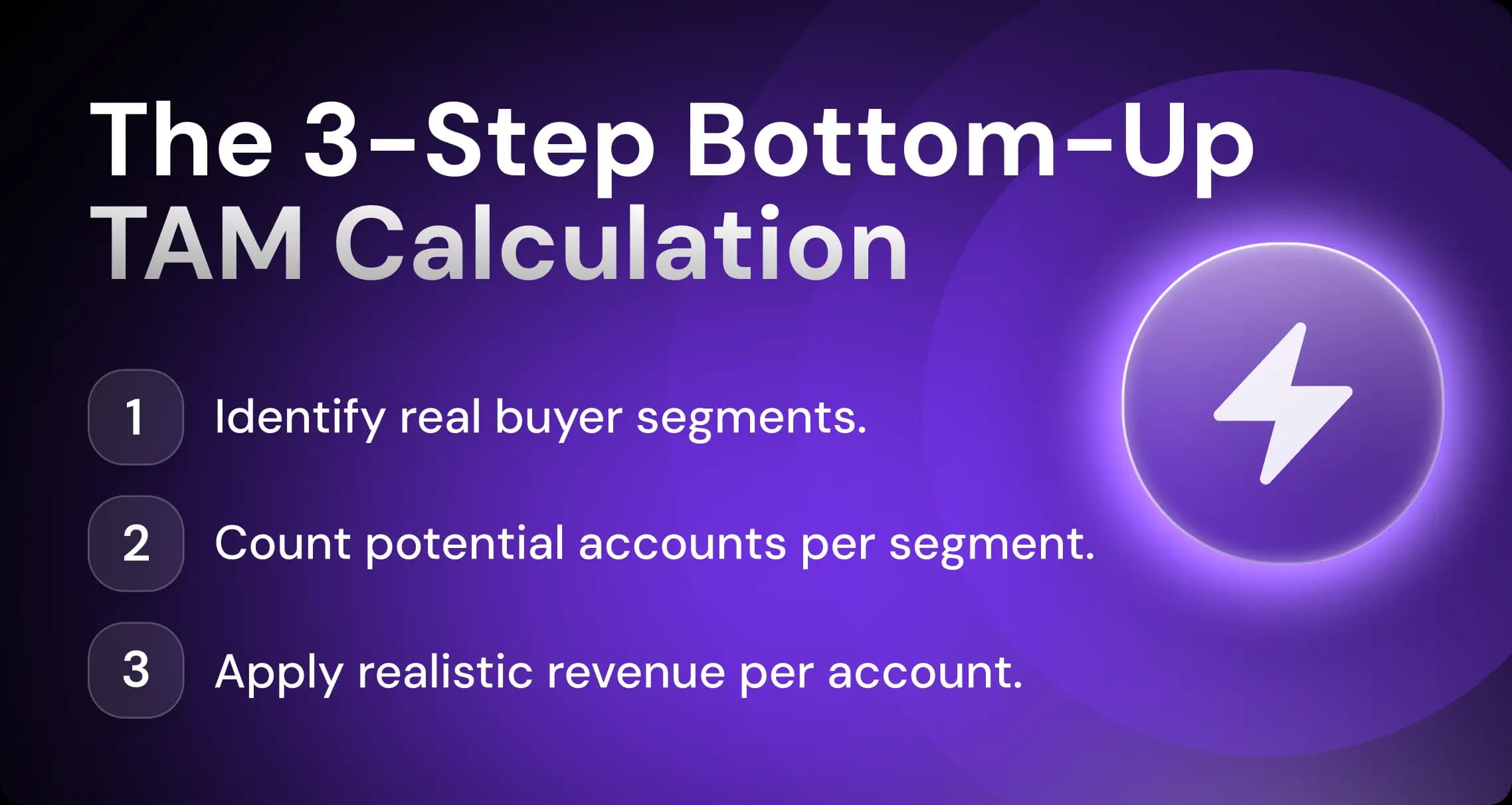 The 3-Step Bottom-Up TAM Calculation

1 Identify real buyer segments.

2 Count potential accounts per segment.

3 Apply realistic revenue per account.